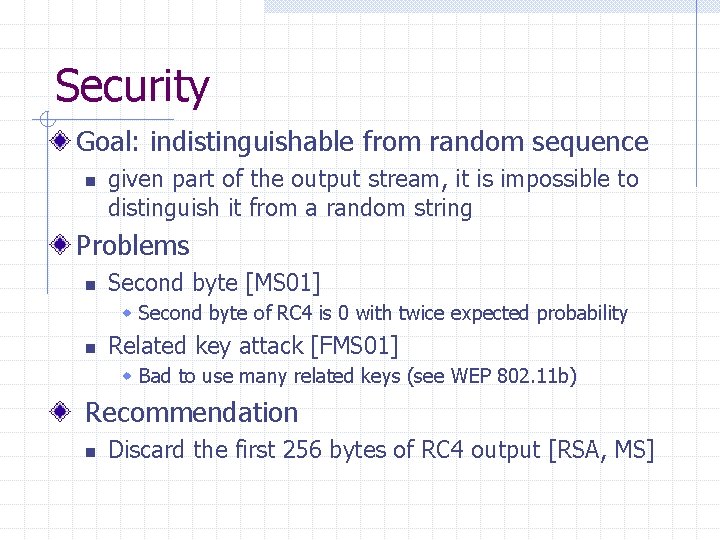 Security

Goal: indistinguishable from random sequence

given part of the output stream, it is impossible to distinguish it from a random string

Problems

Second byte [MS01]

Second byte of RC4 is 0 with twice expected probability

Related key attack [FMS01]

Bad to use many related keys (see WEP 802.11b)

Recommendation

Discard the first 256 bytes of RC4 output [RSA, MS]